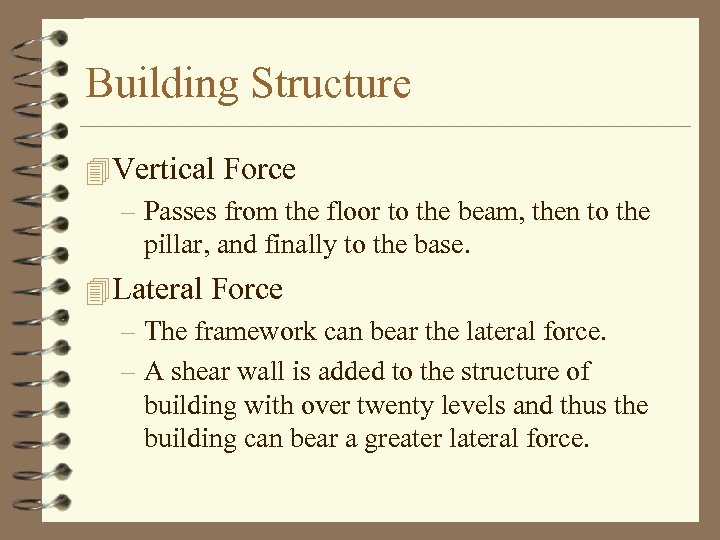 Building Structure

Vertical Force

– Passes from the floor to the beam, then to the pillar, and finally to the base.

Lateral Force

– The framework can bear the lateral force.

– A shear wall is added to the structure of building with over twenty levels and thus the building can bear a greater lateral force.